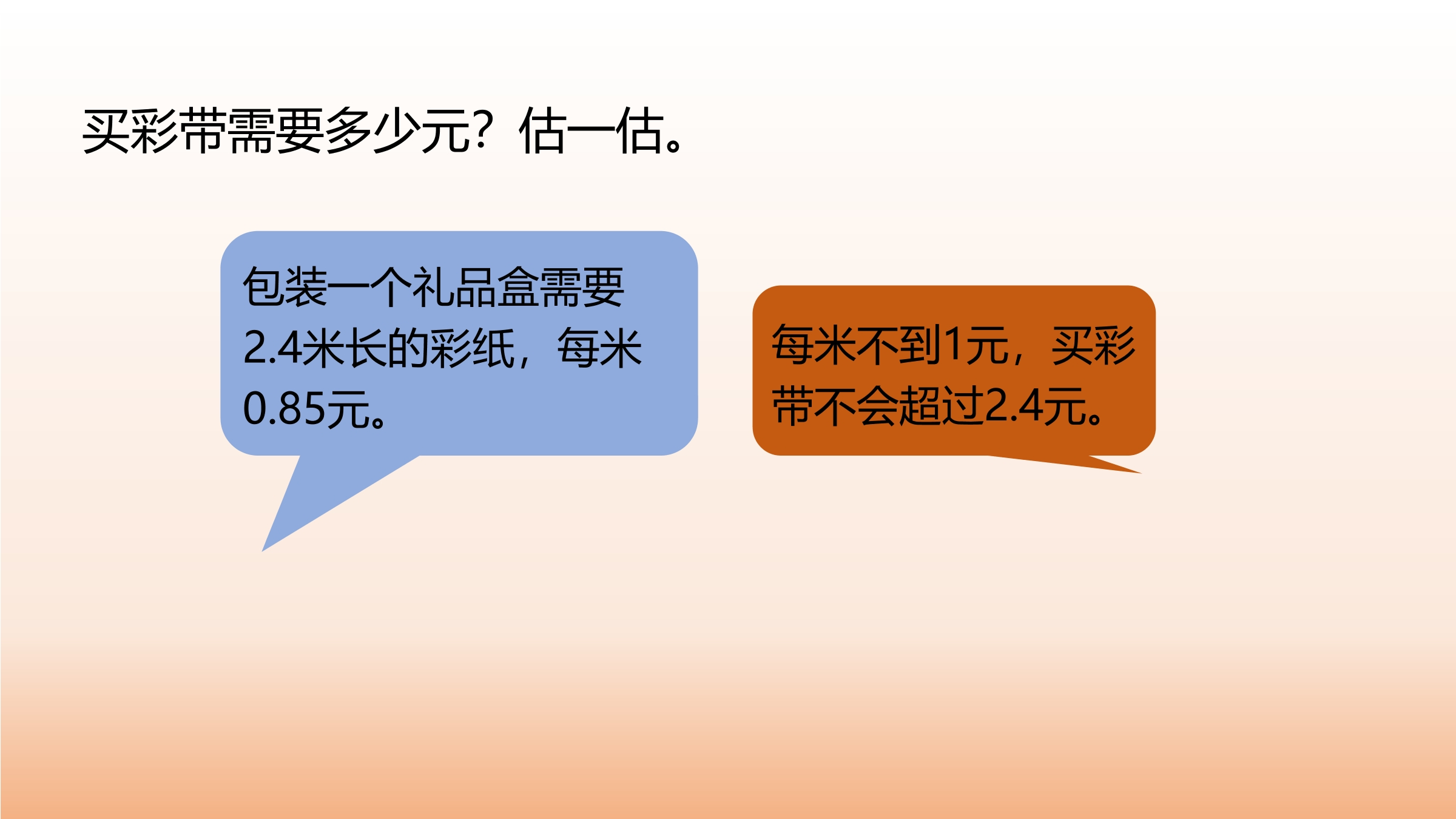 买彩带需要多少元？估一估。

包装一个礼品盒需要2.4米长的彩纸，每米0.85元。

每米不到1元，买彩带不会超过2.4元。